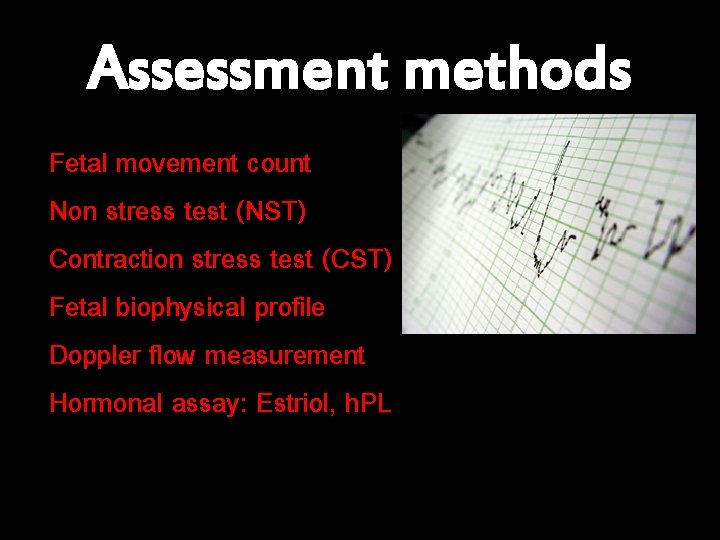 Assessment methods

Fetal movement count

Non stress test (NST)

Contraction stress test (CST)

Fetal biophysical profile

Doppler flow measurement

Hormonal assay: Estriol, hPL